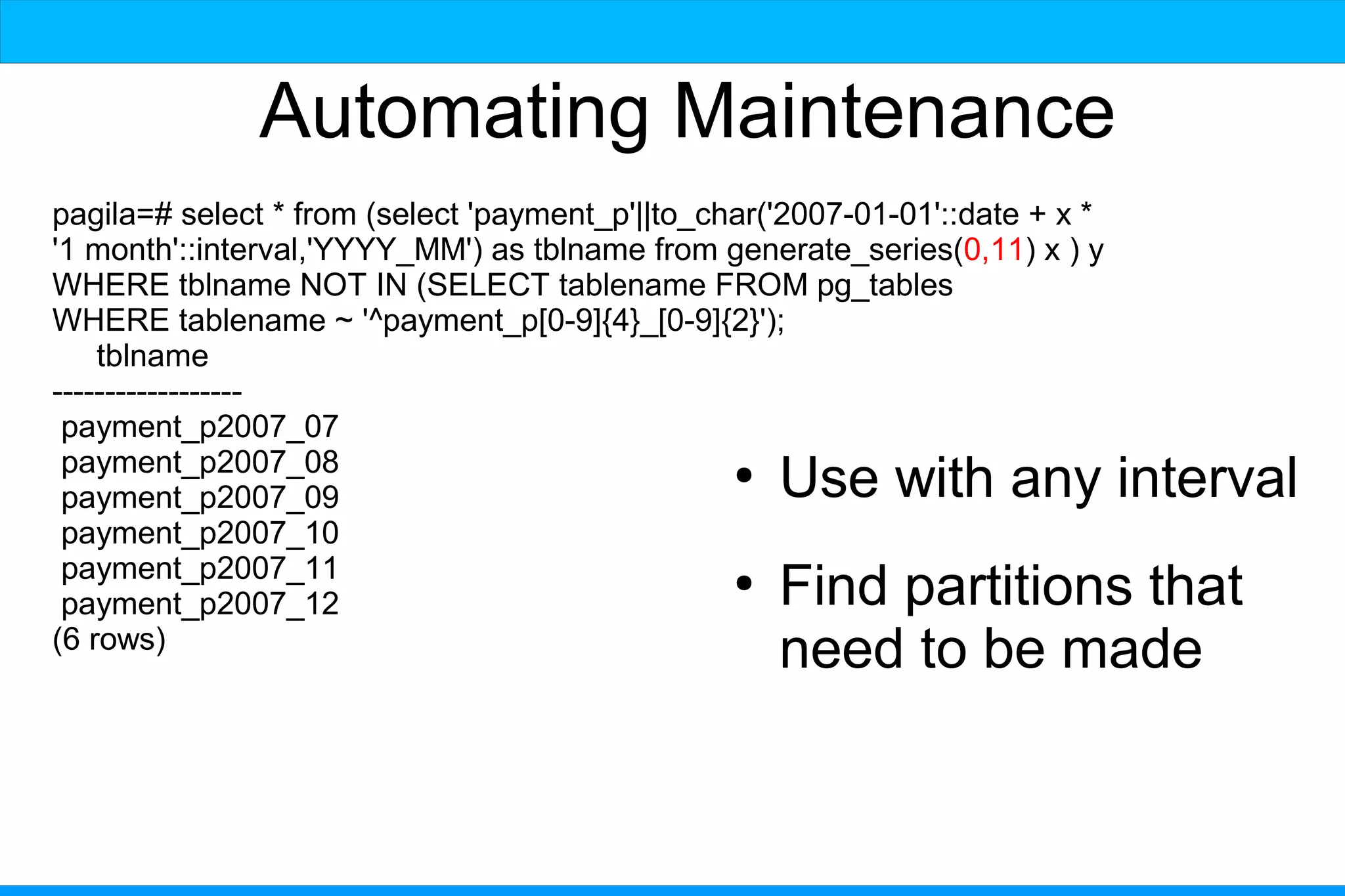 Automating Maintenance

pagila=# select * from (select 'payment_p'||to_char('2007-01-01'::date + x * '1 month'::interval,'YYYY_MM') as tblname from generate_series(0,11) x ) y
WHERE tblname NOT IN (SELECT tablename FROM pg_tables
WHERE tablename ~ '^payment_p[0-9]{4}_[0-9]{2}');
    tblname
------------------
 payment_p2007_07
 payment_p2007_08
 payment_p2007_09
 payment_p2007_10
 payment_p2007_11
 payment_p2007_12
(6 rows)

• Use with any interval

• Find partitions that need to be made